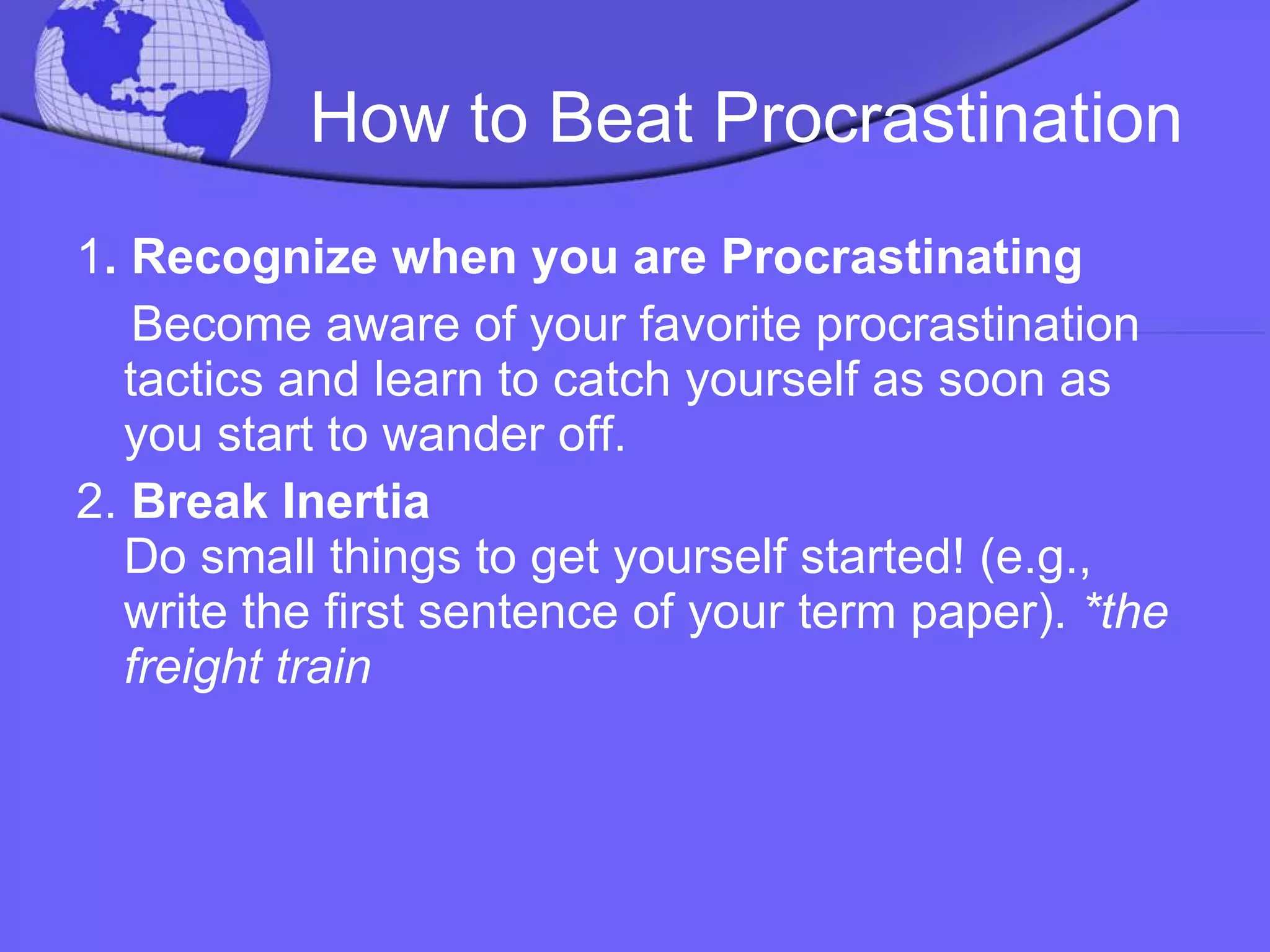 How to Beat Procrastination

1. Recognize when you are Procrastinating
Become aware of your favorite procrastination tactics and learn to catch yourself as soon as you start to wander off.

2. Break Inertia
Do small things to get yourself started! (e.g., write the first sentence of your term paper). *the freight train